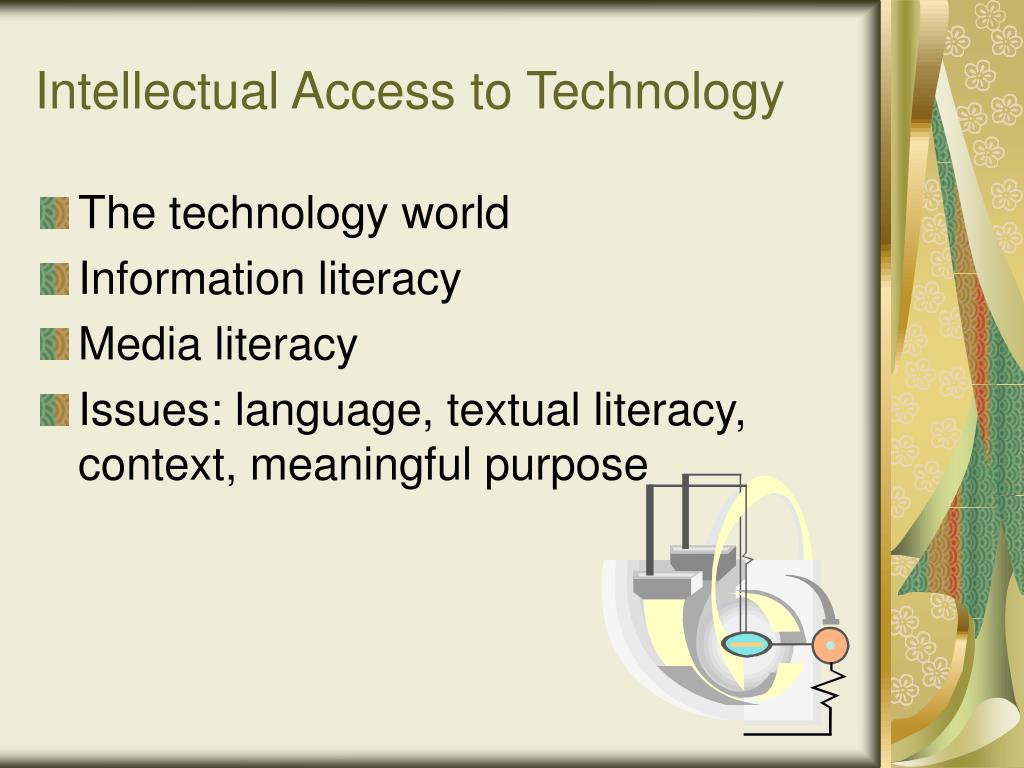 Intellectual Access to Technology

The technology world

Information literacy

Media literacy

Issues: language, textual literacy, context, meaningful purpose